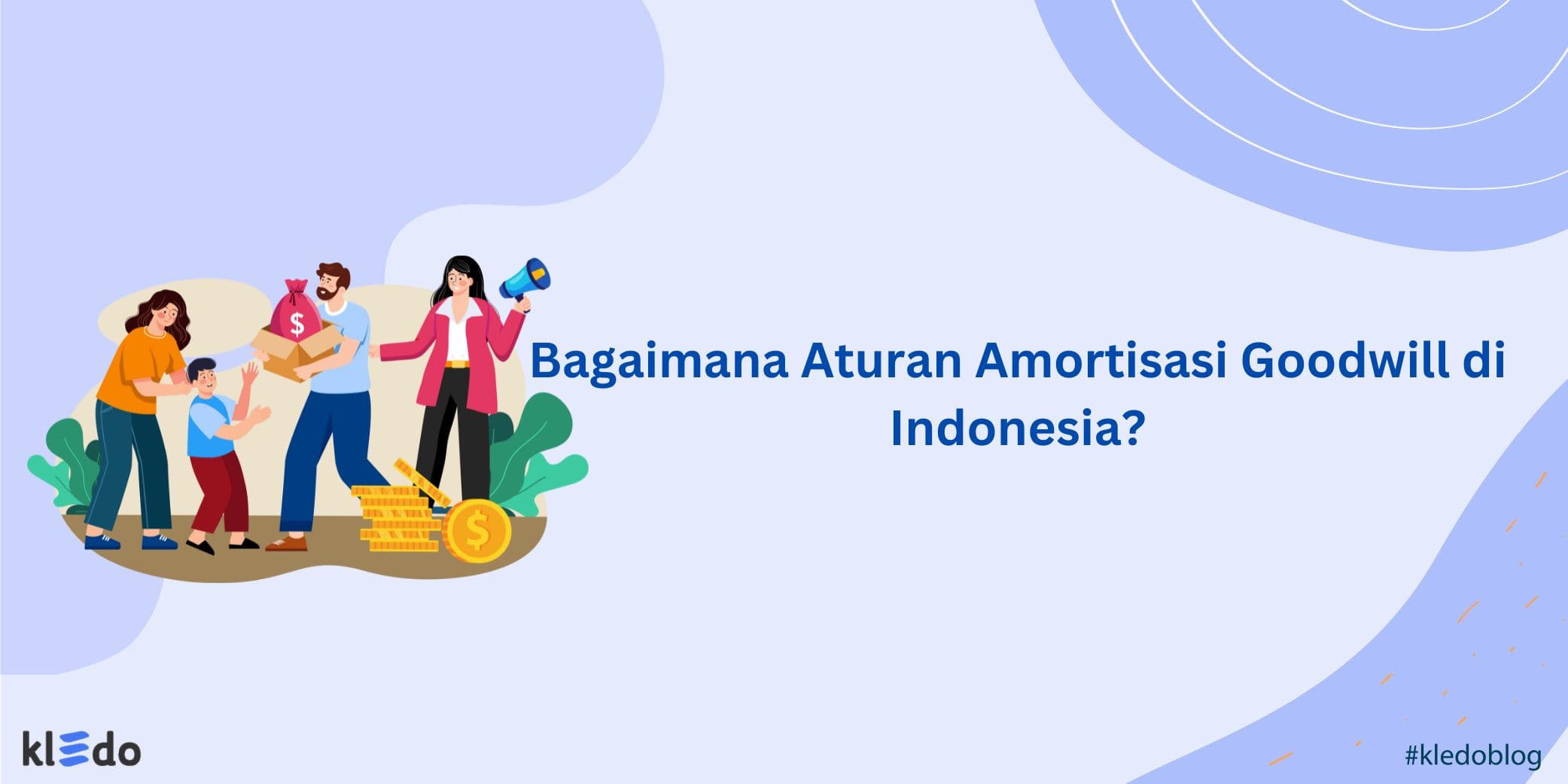 $

$

Bagaimana Aturan Amortisasi Goodwill di Indonesia?

kledo

#kledoblog